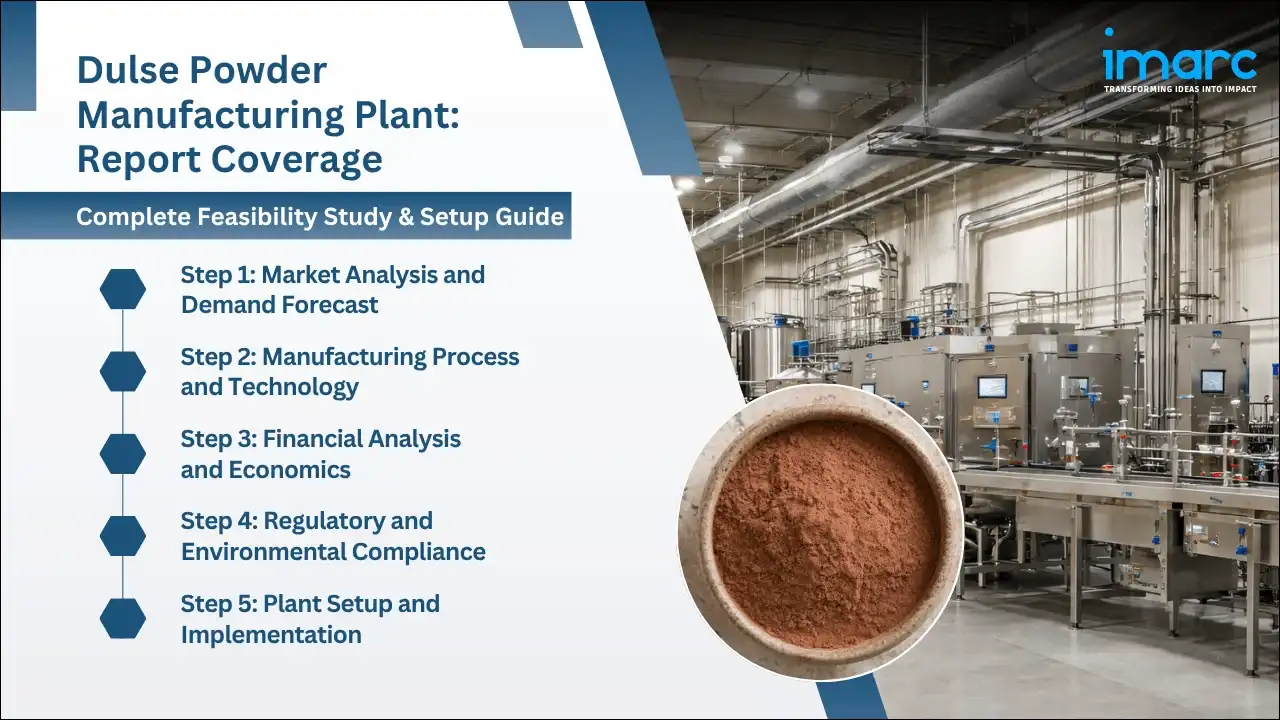 Dulse Powder Manufacturing Plant: Report Coverage

Complete Feasibility Study & Setup Guide

Step 1: Market Analysis and Demand Forecast

Step 2: Manufacturing Process and Technology

Step 3: Financial Analysis and Economics

Step 4: Regulatory and Environmental Compliance

Step 5: Plant Setup and Implementation

imarc
TRANSFORMING IDEAS INTO IMPACT